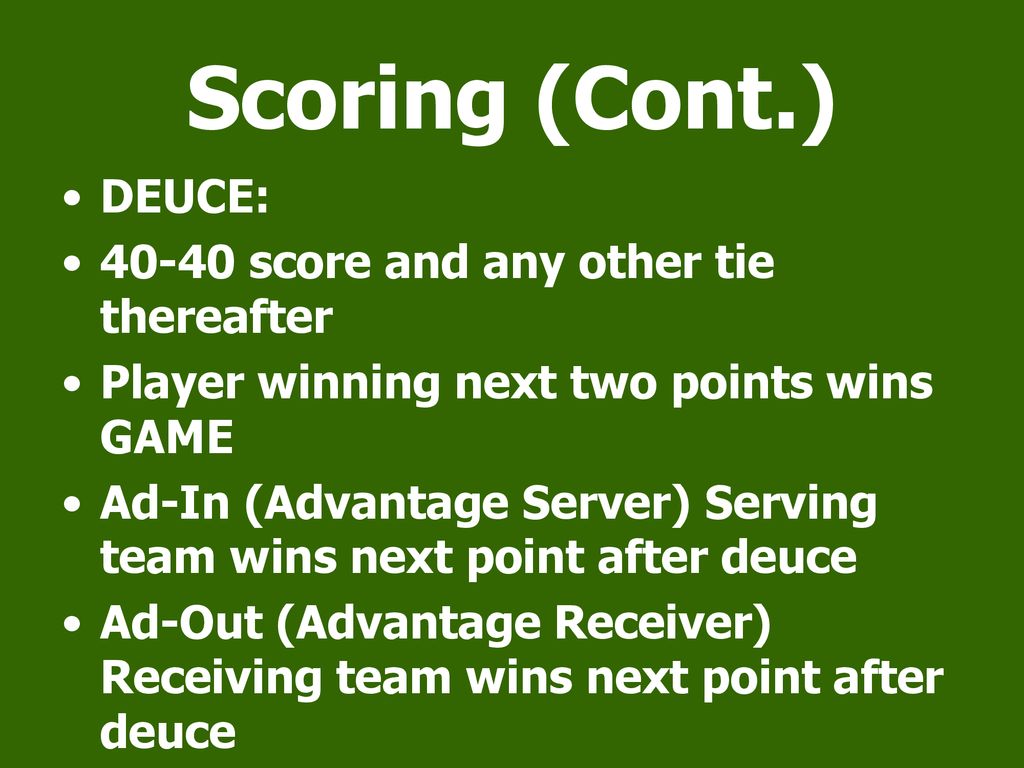 Scoring (Cont.)

• DEUCE:
• 40-40 score and any other tie thereafter
• Player winning next two points wins GAME
• Ad-In (Advantage Server) Serving team wins next point after deuce
• Ad-Out (Advantage Receiver) Receiving team wins next point after deuce